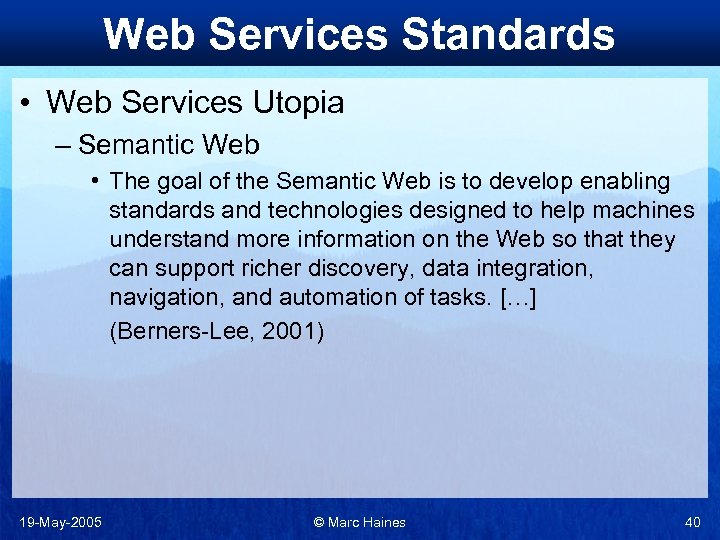 Web Services Standards

• Web Services Utopia

– Semantic Web

• The goal of the Semantic Web is to develop enabling standards and technologies designed to help machines understand more information on the Web so that they can support richer discovery, data integration, navigation, and automation of tasks. […]

(Berners-Lee, 2001)

19-May-2005
© Marc Haines
40